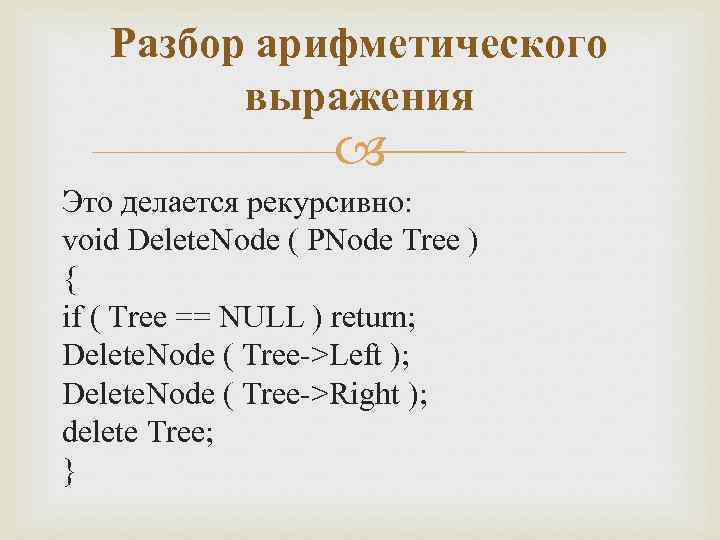 Разбор арифметического выражения

Это делается рекурсивно:
void DeleteNode ( PNode Tree )
{
if ( Tree == NULL ) return;
DeleteNode ( Tree->Left );
DeleteNode ( Tree->Right );
delete Tree;
}